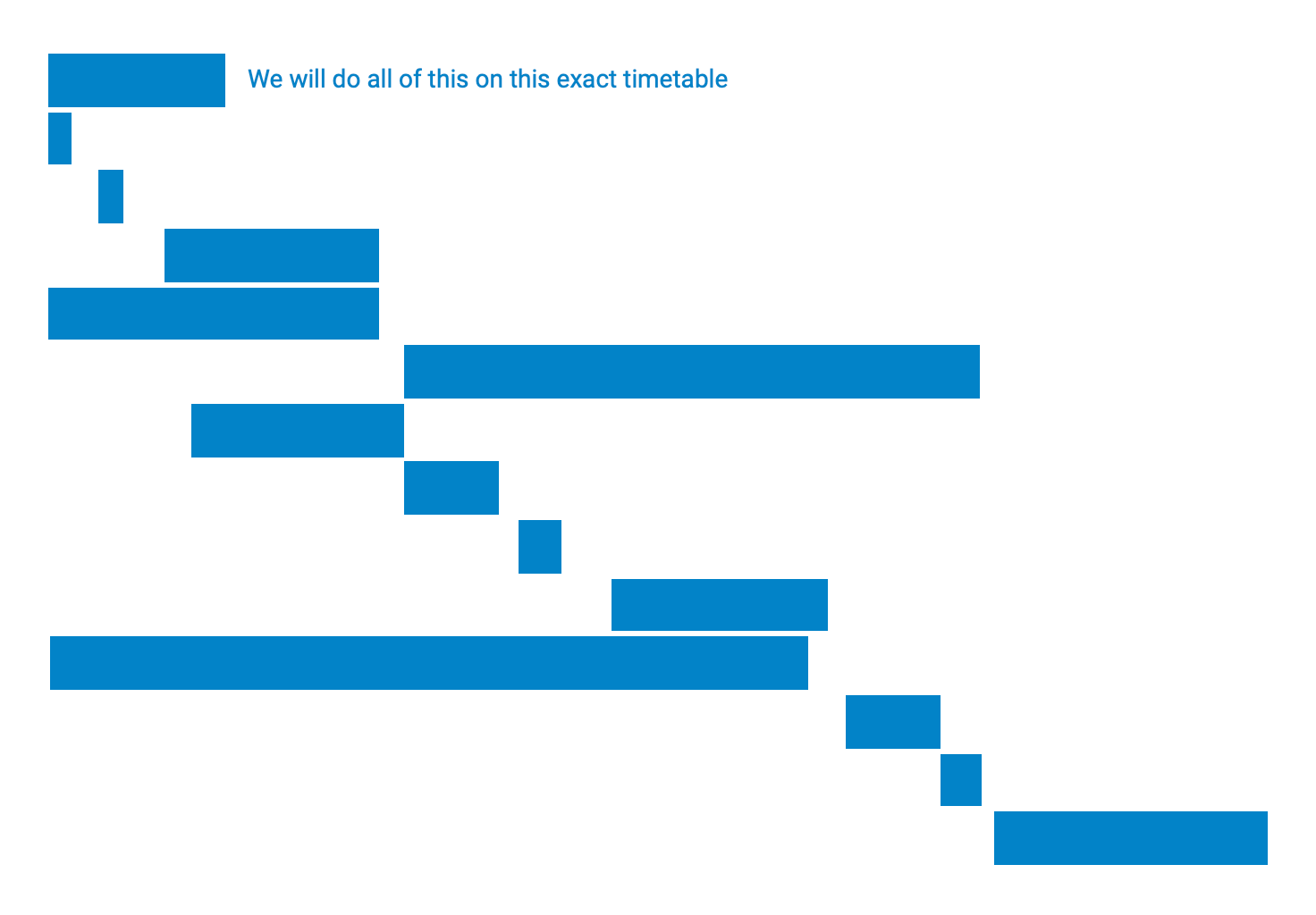 We will do all of this on this exact timetable